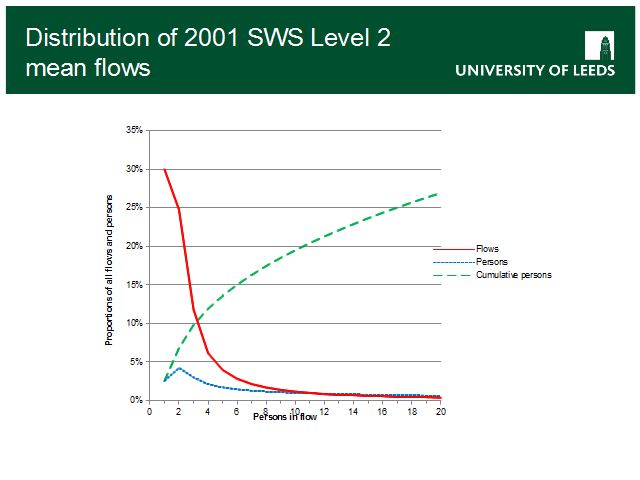 Distribution of 2001 SWS Level 2 mean flows

UNIVERSITY OF LEEDS

35%
30%
25%
20%
15%
10%
5%
0%

Proportions of all flows and persons

0 2 4 6 8 10 12 14 16 18 20

Persons in flow

Flows
Persons
Cumulative persons